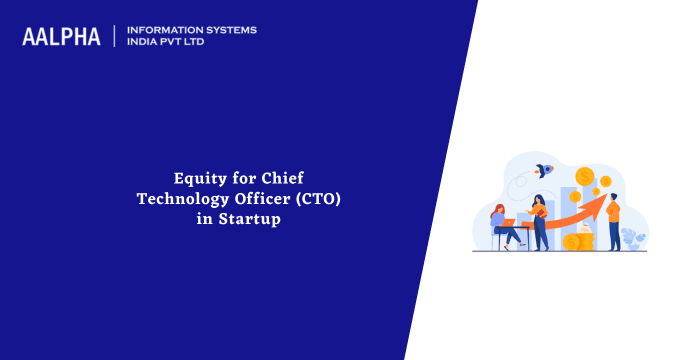 AALPHA | INFORMATION SYSTEMS INDIA PVT LTD

Equity for Chief Technology Officer (CTO) in Startup